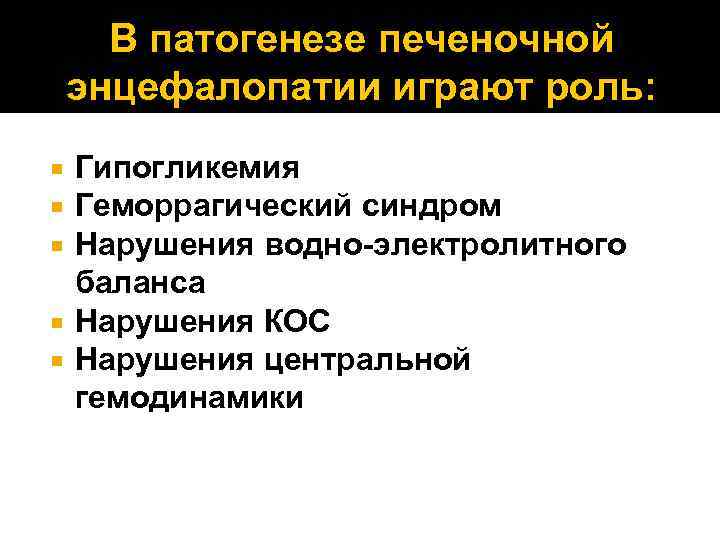 В патогенезе печеночной энцефалопатии играют роль:

- Гипогликемия
- Геморрагический синдром
- Нарушения водно-электролитного баланса
- Нарушения КОС
- Нарушения центральной гемодинамики